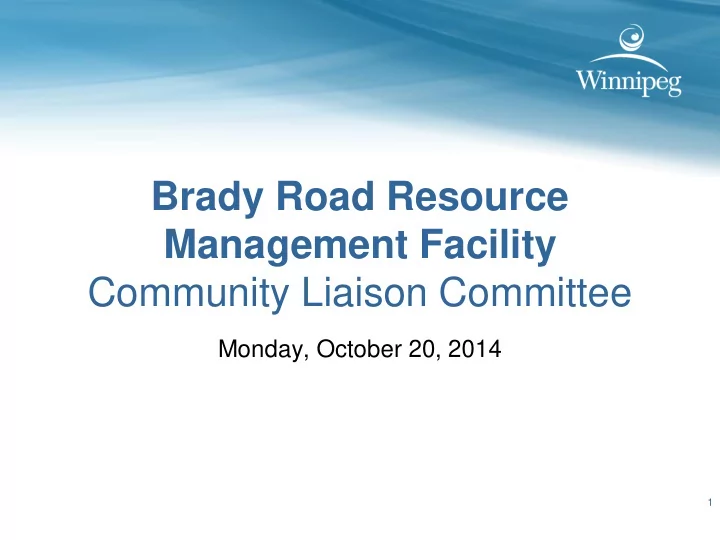 Winnipeg

Brady Road Resource Management Facility
Community Liaison Committee

Monday, October 20, 2014

1